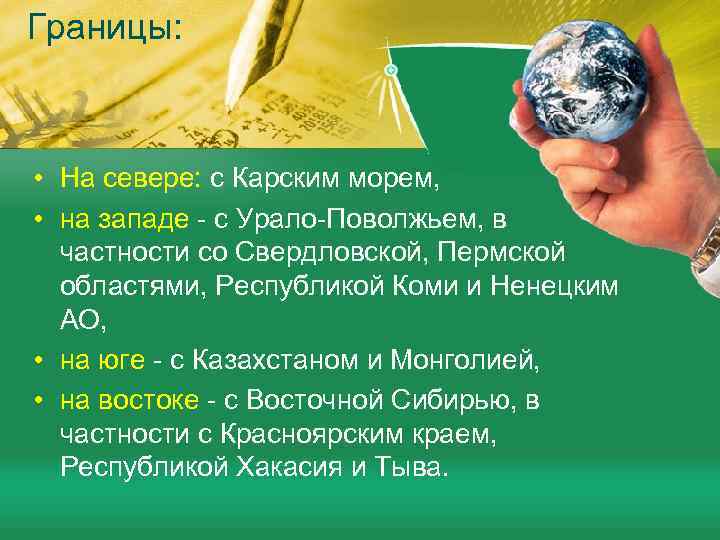 Границы:

• На севере: с Карским морем,
• на западе - с Урало-Поволжьем, в частности со Свердловской, Пермской областями, Республикой Коми и Ненецким АО,
• на юге - с Казахстаном и Монголией,
• на востоке - с Восточной Сибирью, в частности с Красноярским краем, Республикой Хакасия и Тыва.